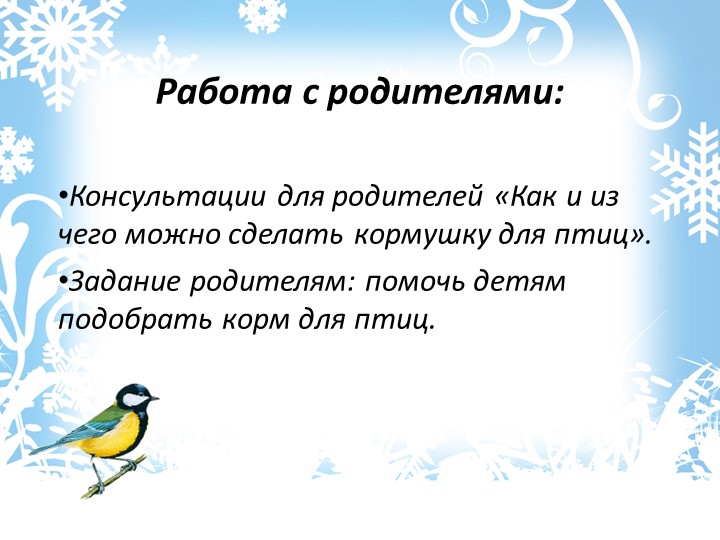 Работа с родителями:

•Консультации для родителей «Как и из чего можно сделать кормушку для птиц».

•Задание родителям: помочь детям подобрать корм для птиц.